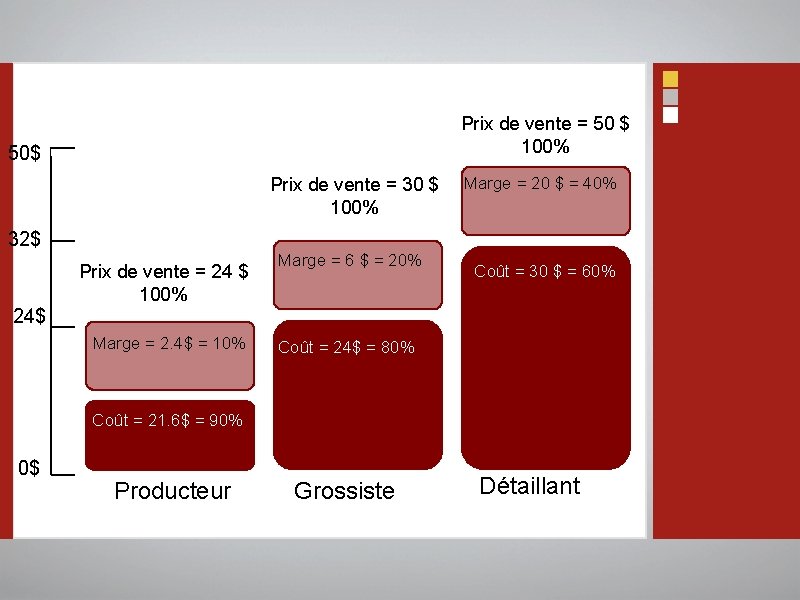 50$

32$

24$

0$

Prix de vente = 24 $
100%

Marge = 2.4$ = 10%

Coût = 21.6$ = 90%

Producteur

Prix de vente = 30 $
100%

Marge = 6 $ = 20%

Coût = 24$ = 80%

Grossiste

Prix de vente = 50 $
100%

Marge = 20 $ = 40%

Coût = 30 $ = 60%

Détaillant